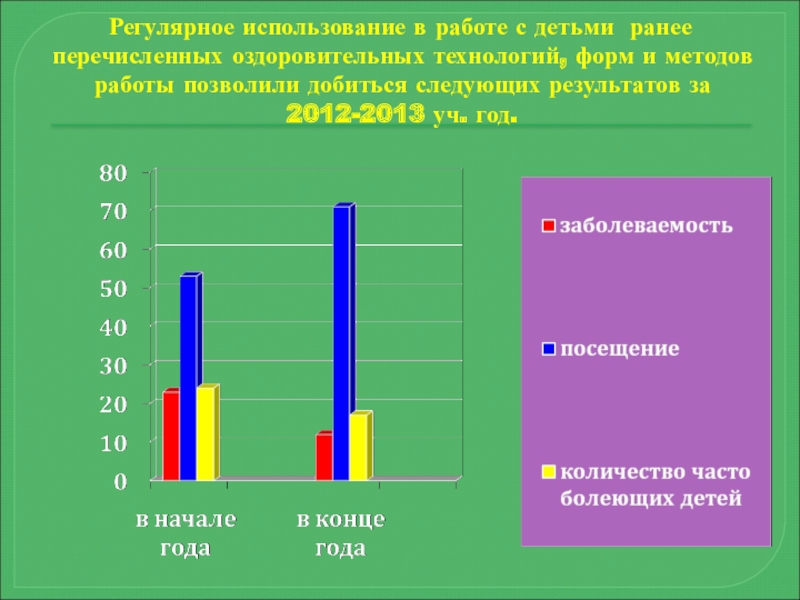 Регулярное использование в работе с детьми ранее перечисленных оздоровительных технологий, форм и методов работы позволили добиться следующих результатов за 2012-2013 уч. год.

80
70
60
50
40
30
20
10
0

в начале года
в конце года

заболеваемость
посещение
количество часто болеющих детей